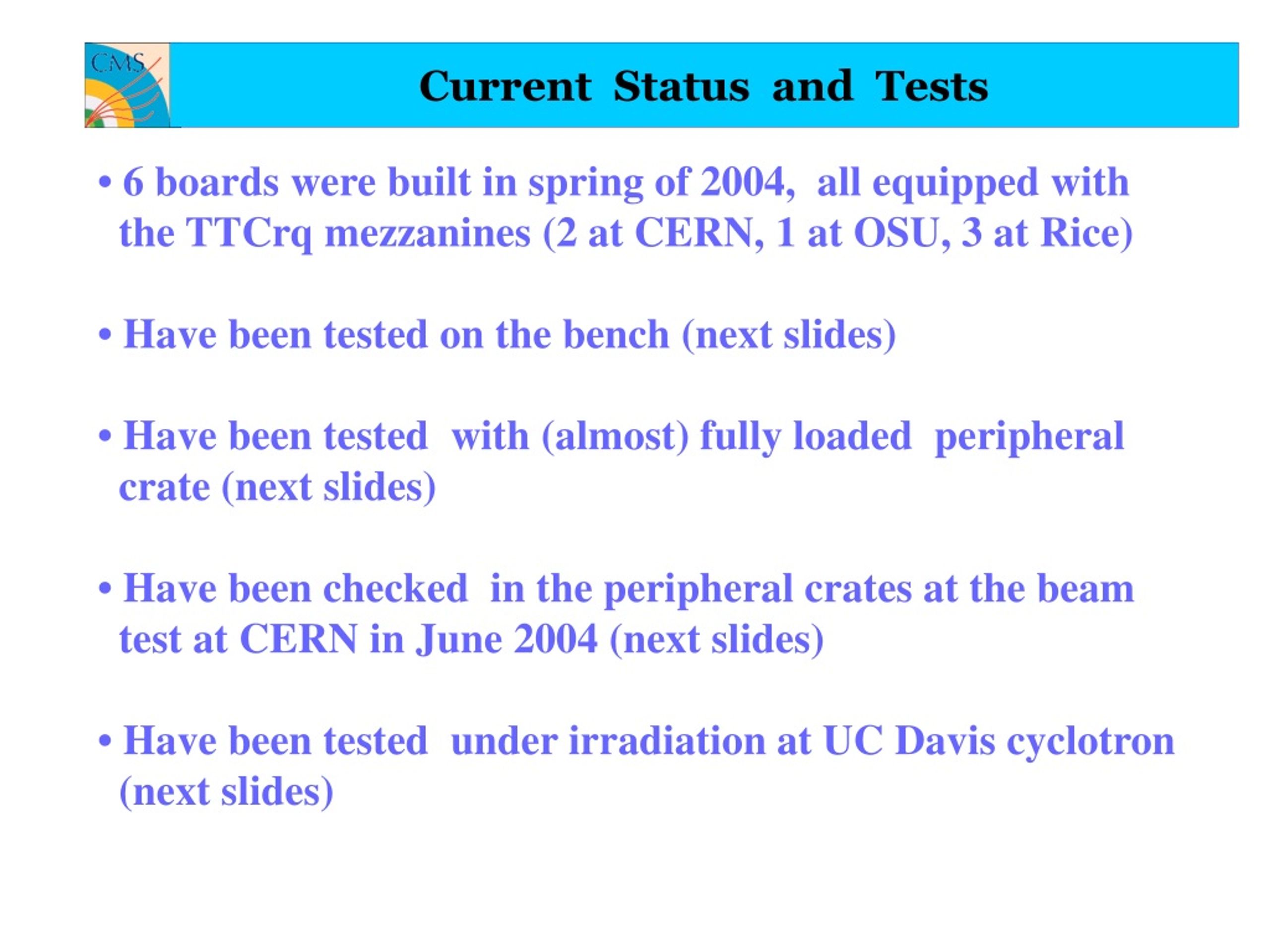 CMS

Current Status and Tests

• 6 boards were built in spring of 2004, all equipped with the TTCrq mezzanines (2 at CERN, 1 at OSU, 3 at Rice)

• Have been tested on the bench (next slides)

• Have been tested with (almost) fully loaded peripheral crate (next slides)

• Have been checked in the peripheral crates at the beam test at CERN in June 2004 (next slides)

• Have been tested under irradiation at UC Davis cyclotron (next slides)